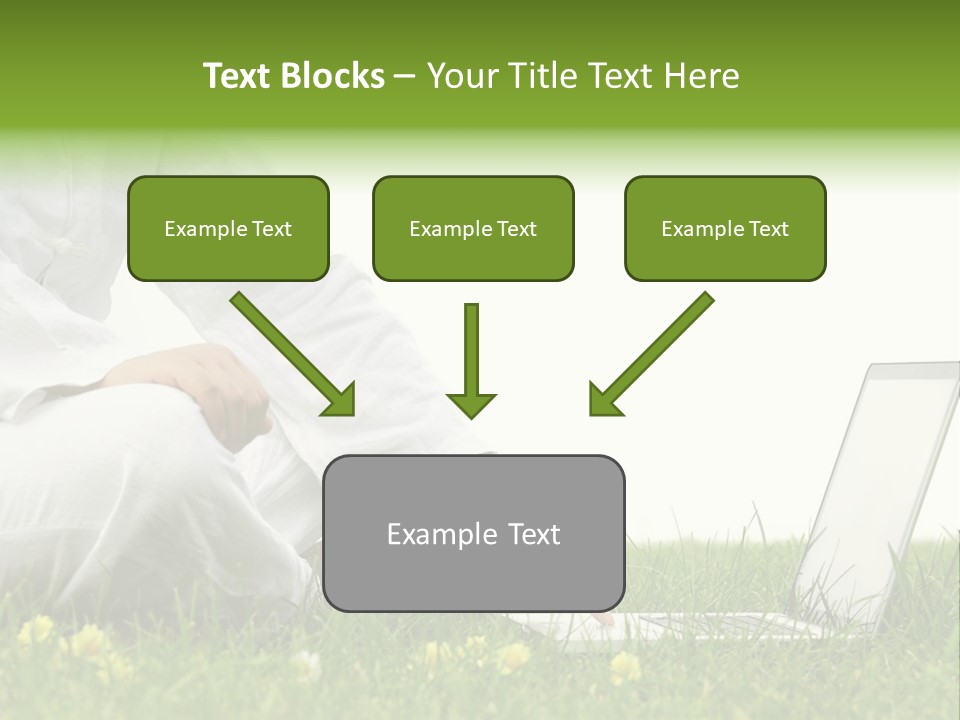 Text Blocks – Your Title Text Here

Example Text

Example Text

Example Text

Example Text